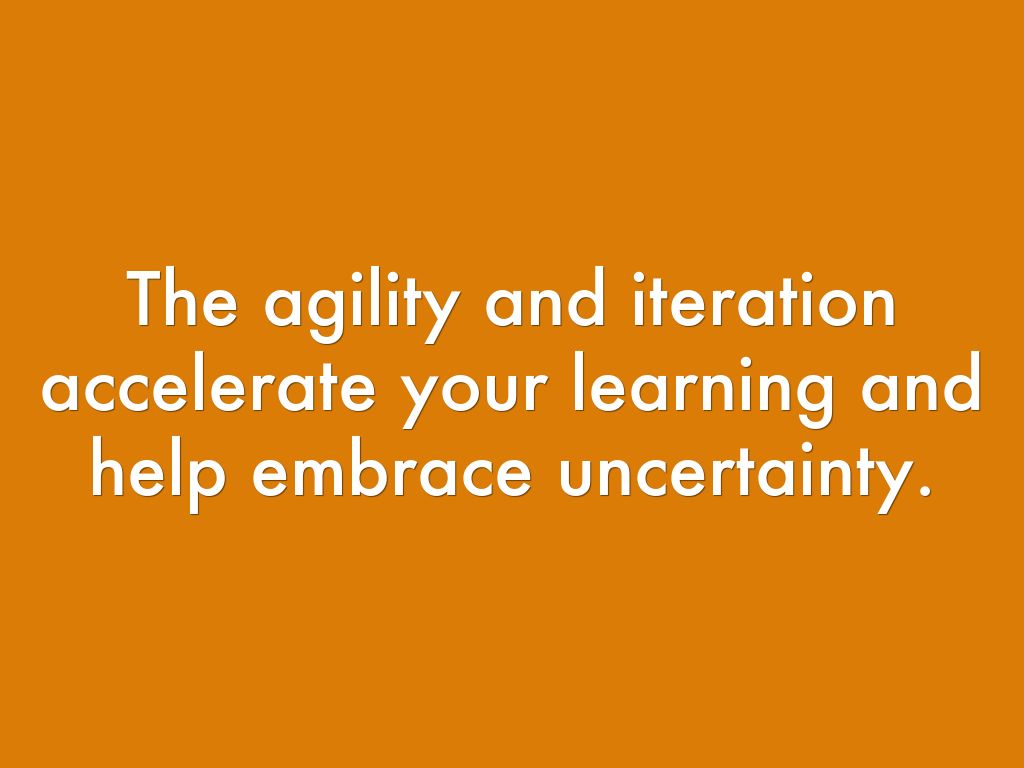 The agility and iteration accelerate your learning and help embrace uncertainty.